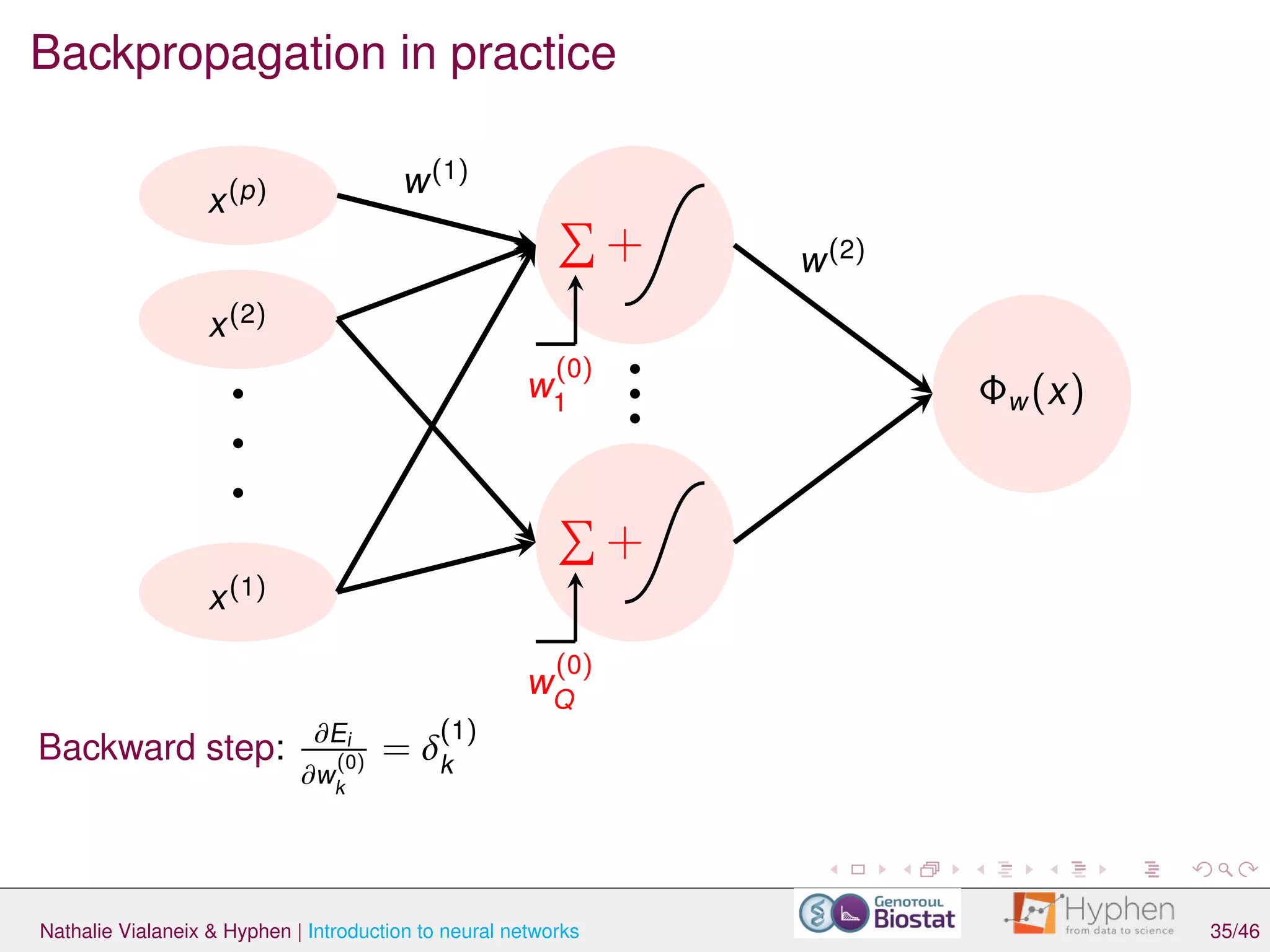 Backpropagation in practice

$x^{(p)}$

$x^{(2)}$

$x^{(1)}$

$w^{(1)}$

$\sum +$

$w_1^{(0)}$

$\sum +$

$w_Q^{(0)}$

$w^{(2)}$

$\Phi_w(x)$

Backward step: $\frac{\partial E_i}{\partial w_k^{(0)}} = \delta_k^{(1)}$

Nathalie Vialaneix & Hyphen | Introduction to neural networks

Genotoul Biostat

Hyphen from data to science

35/46